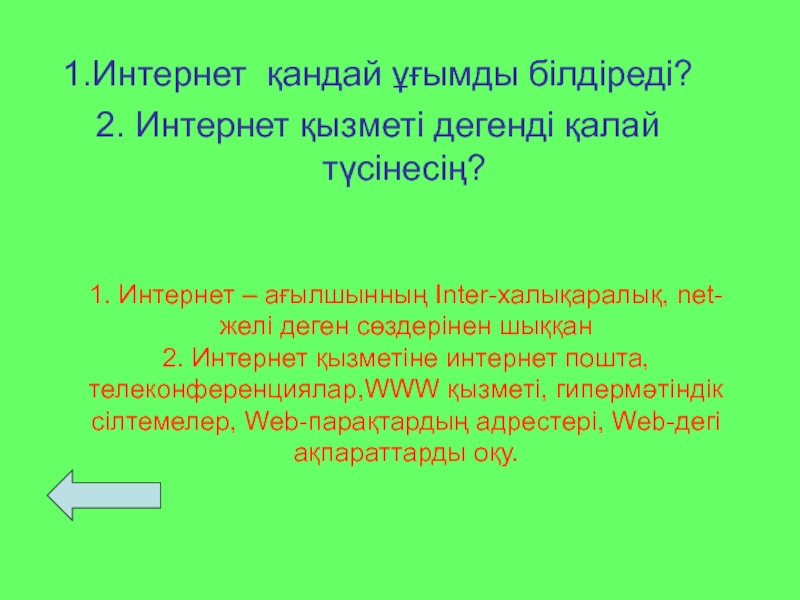 1.Интернет қандай ұғымды білдіреді?
2. Интернет қызметі дегенді қалай түсінесің?

1. Интернет – ағылшынның Inter-халықаралық, net-желі деген сөздерінен шыққан
2. Интернет қызметіне интернет пошта, телеконференциялар,WWW қызметі, гипермәтіндік сілтемелер, Web-парақтардың адрестері, Web-дегі ақпараттарды оқу.